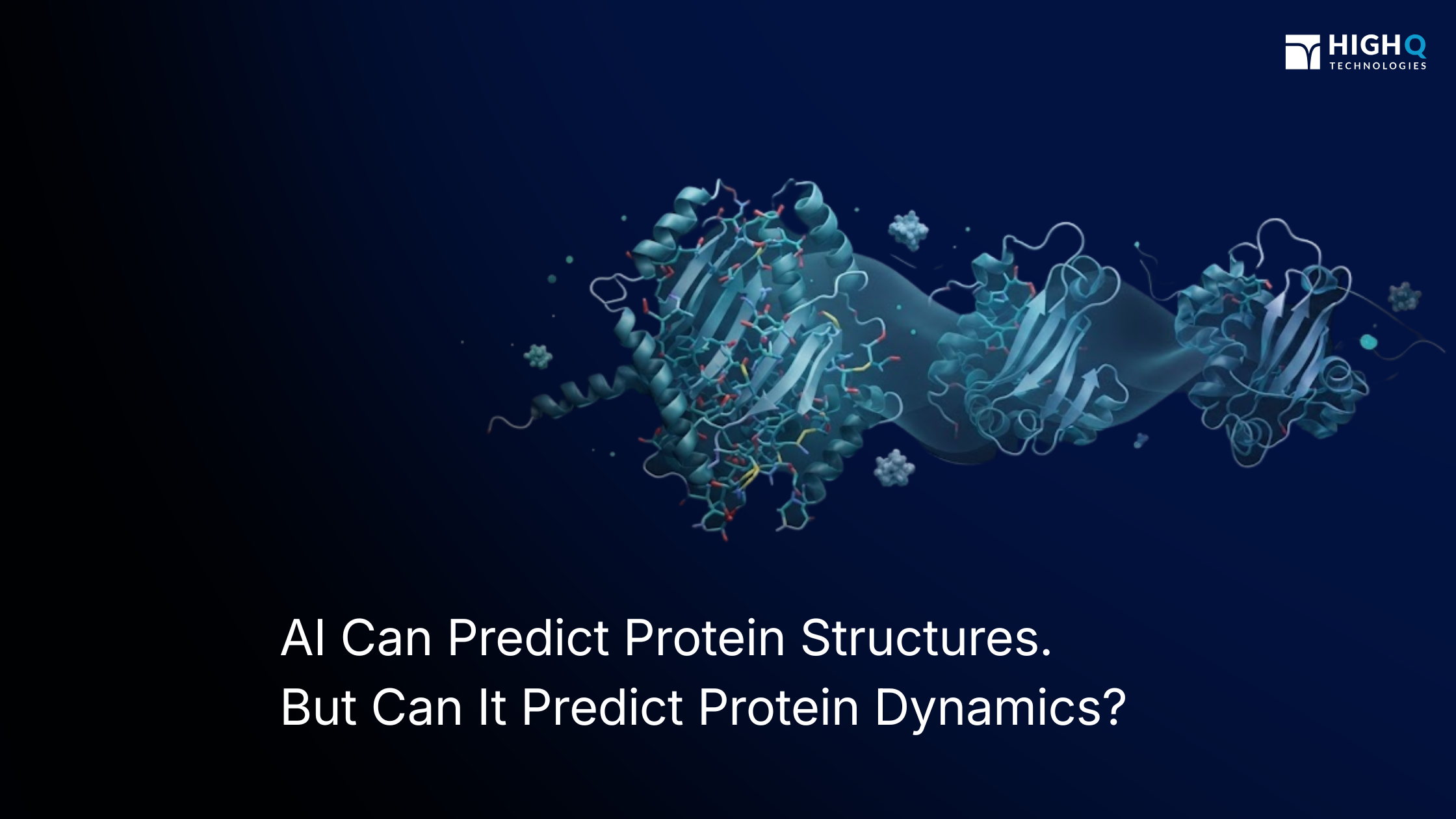 HIGHQ
TECHNOLOGIES

AI Can Predict Protein Structures.
But Can It Predict Protein Dynamics?